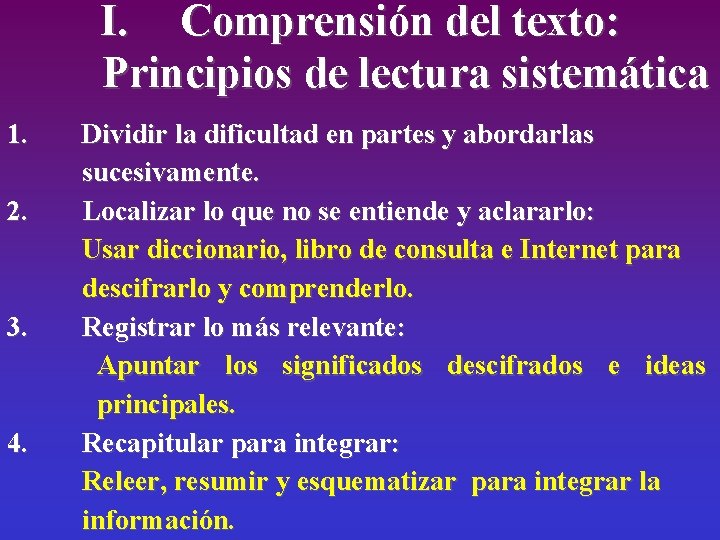 I. Comprensión del texto: Principios de lectura sistemática

1. Dividir la dificultad en partes y abordarlas sucesivamente.

2. Localizar lo que no se entiende y aclararlo:
Usar diccionario, libro de consulta e Internet para descifrarlo y comprenderlo.

3. Registrar lo más relevante:
Apuntar los significados descifrados e ideas principales.

4. Recapitular para integrar:
Releer, resumir y esquematizar para integrar la información.